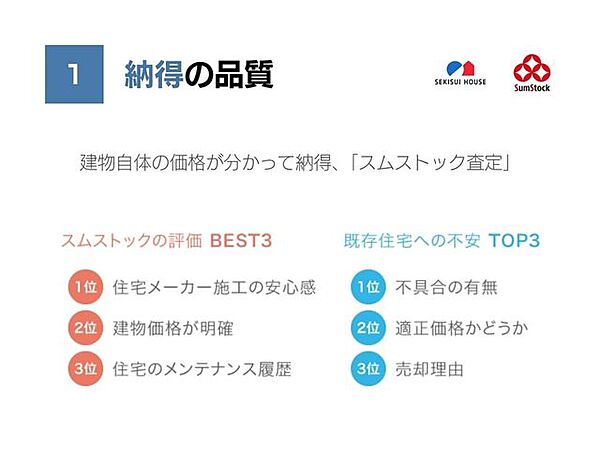 1 納得の品質

SEKISUI HOUSE

SumStock

建物自体の価格が分かって納得、「スムストック査定」

スムストックの評価 BEST3

1位 住宅メーカー施工の安心感

2位 建物価格が明確

3位 住宅のメンテナンス履歴

既存住宅への不安 TOP3

1位 不具合の有無

2位 適正価格かどうか

3位 売却理由